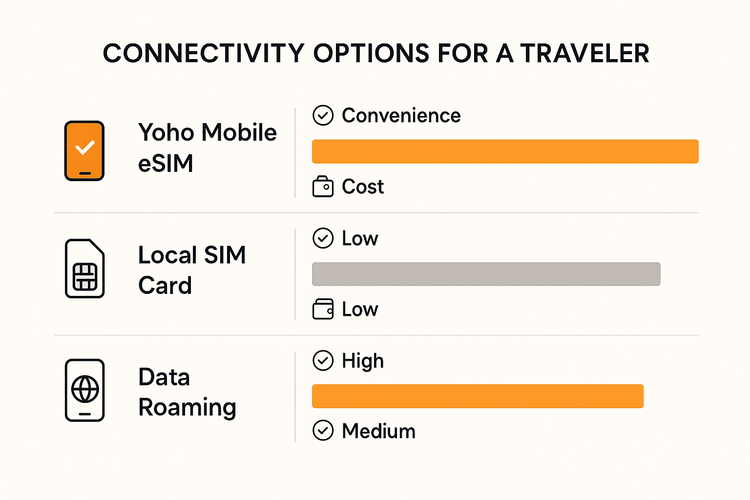 CONNECTIVITY OPTIONS FOR A TRAVELER

Yoho Mobile eSIM

Convenience

Cost

Local SIM Card

Low

Low

Data Roaming

High

Medium